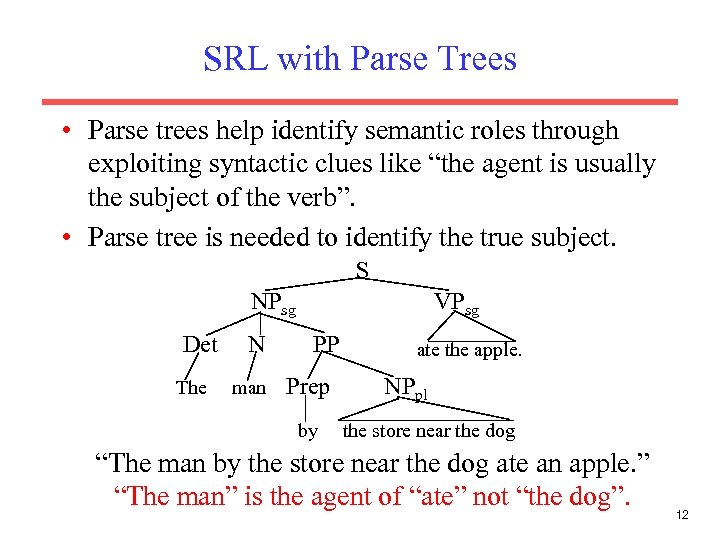 SRL with Parse Trees

• Parse trees help identify semantic roles through exploiting syntactic clues like “the agent is usually the subject of the verb”.

• Parse tree is needed to identify the true subject.

S

$NP_{sg}$ $VP_{sg}$

Det N PP ate the apple.

The man Prep $NP_{pl}$

by the store near the dog

“The man by the store near the dog ate an apple.”

“The man” is the agent of “ate” not “the dog”.

12